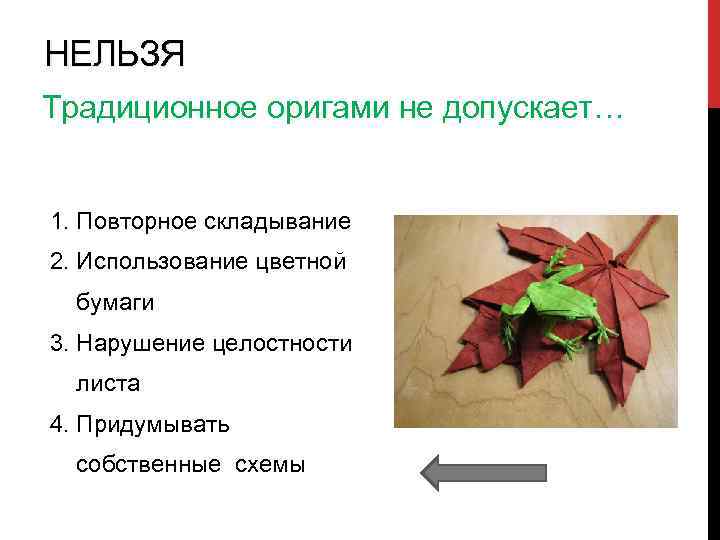 НЕЛЬЗЯ

Традиционное оригами не допускает…

1. Повторное складывание
2. Использование цветной бумаги
3. Нарушение целостности листа
4. Придумывать собственные схемы